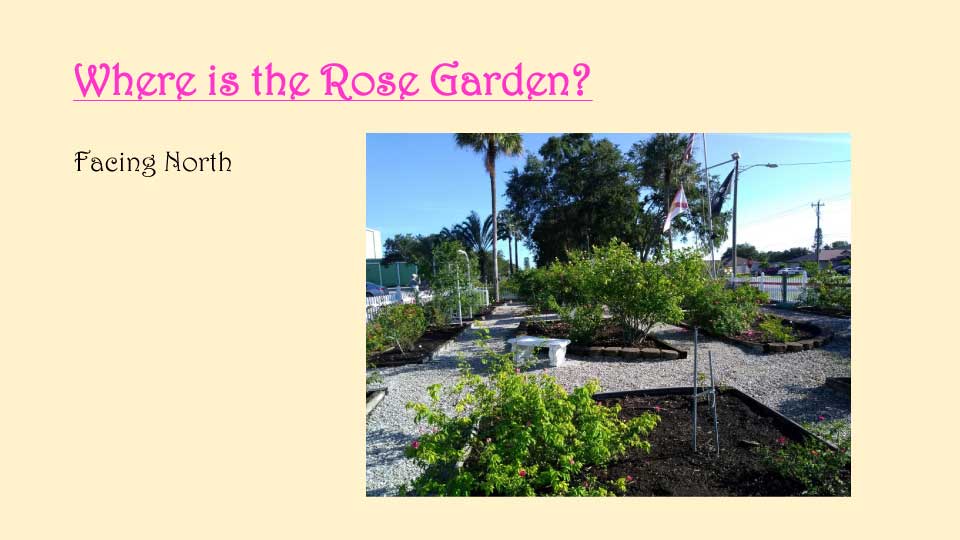 Where is the Rose Garden?

Facing North